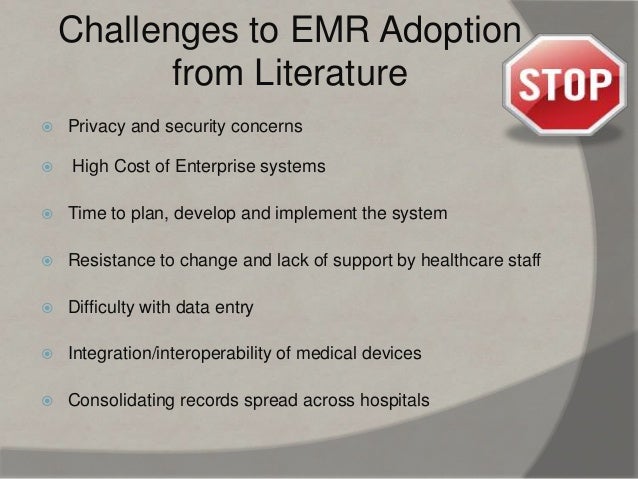 Challenges to EMR Adoption from Literature

STOP

Privacy and security concerns

High Cost of Enterprise systems

Time to plan, develop and implement the system

Resistance to change and lack of support by healthcare staff

Difficulty with data entry

Integration/interoperability of medical devices

Consolidating records spread across hospitals